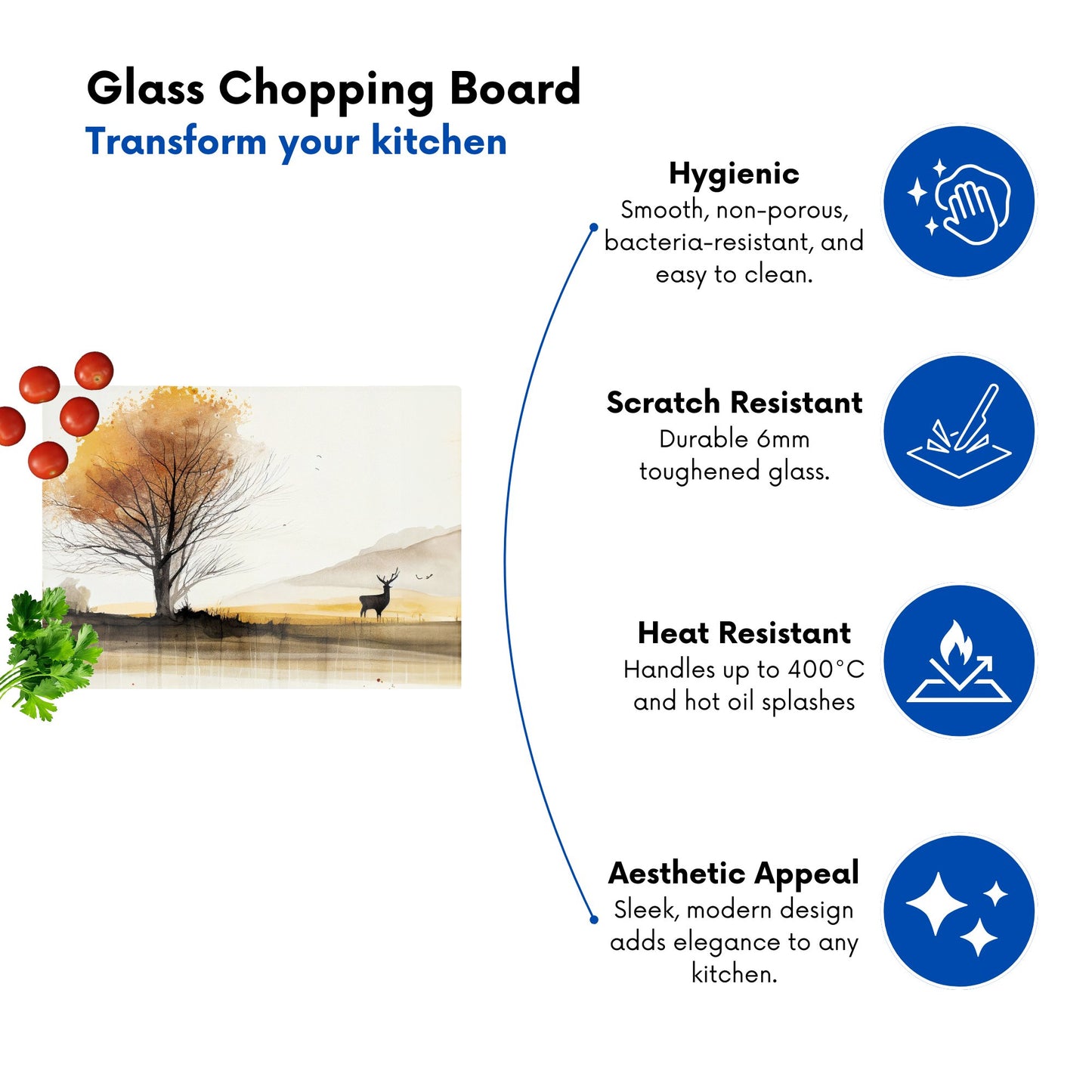 Glass Chopping Board
Transform your kitchen

Hygienic
Smooth, non-porous, bacteria-resistant, and easy to clean.

Scratch Resistant
Durable 6mm toughened glass.

Heat Resistant
Handles up to 400°C and hot oil splashes

Aesthetic Appeal
Sleek, modern design adds elegance to any kitchen.